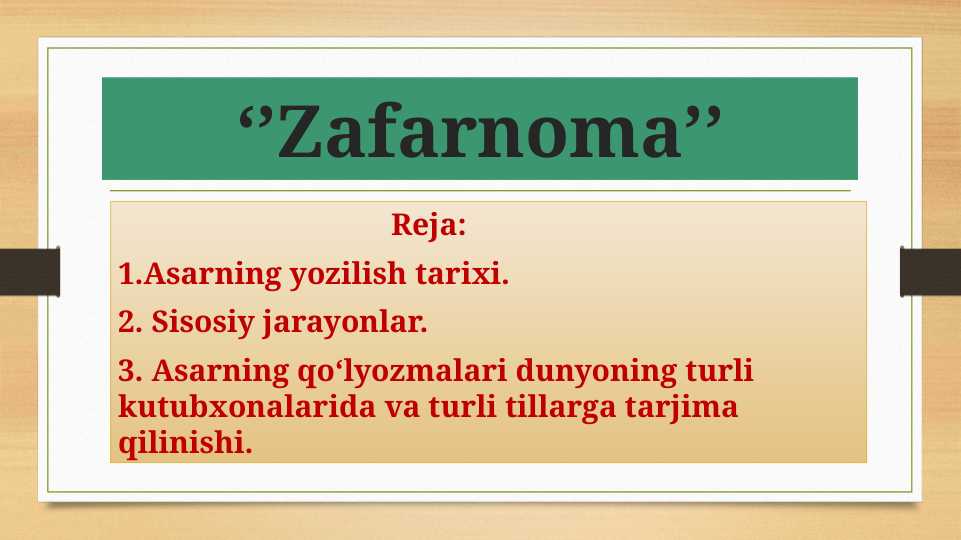 ‘’Zafarnoma’’

Reja:

1.Asarning yozilish tarixi.

2. Sisosiy jarayonlar.

3. Asarning qo‘lyozmalari dunyoning turli kutubxonalarida va turli tillarga tarjima qilinishi.